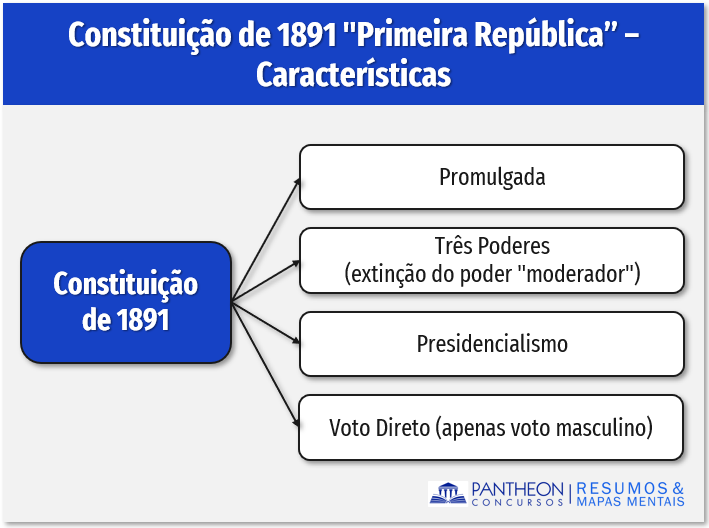 Constituição de 1891 "Primeira República" – Características

Constituição de 1891

Promulgada

Três Poderes
(extinção do poder "moderador")

Presidencialismo

Voto Direto (apenas voto masculino)

PANTHEON CONCURSOS | RESUMOS & MAPAS MENTAIS